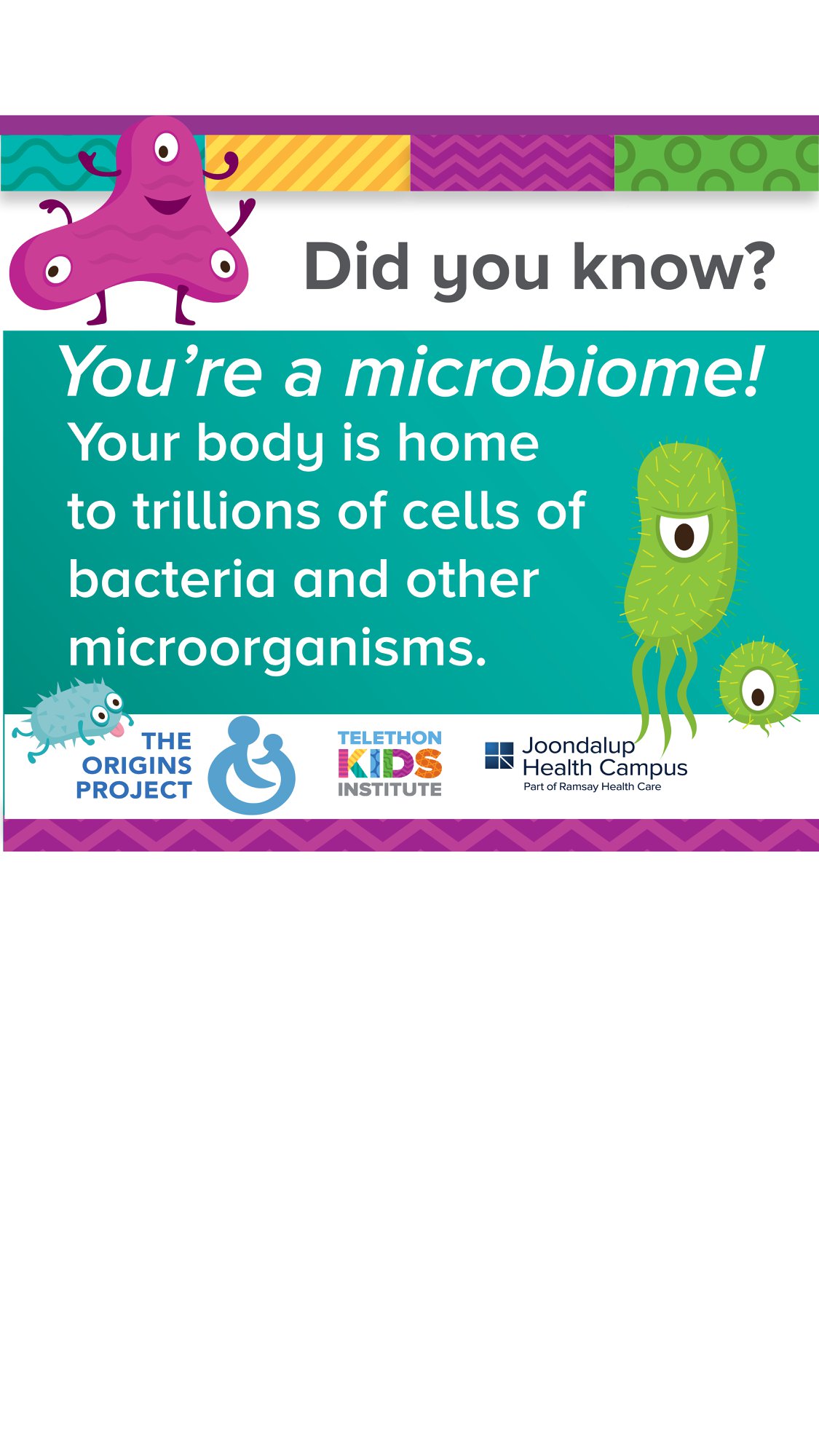 Did you know?

You’re a microbiome!

Your body is home to trillions of cells of bacteria and other microorganisms.

THE ORIGINS PROJECT

TELETHON KIDS INSTITUTE

Joondalup Health Campus
Part of Ramsay Health Care